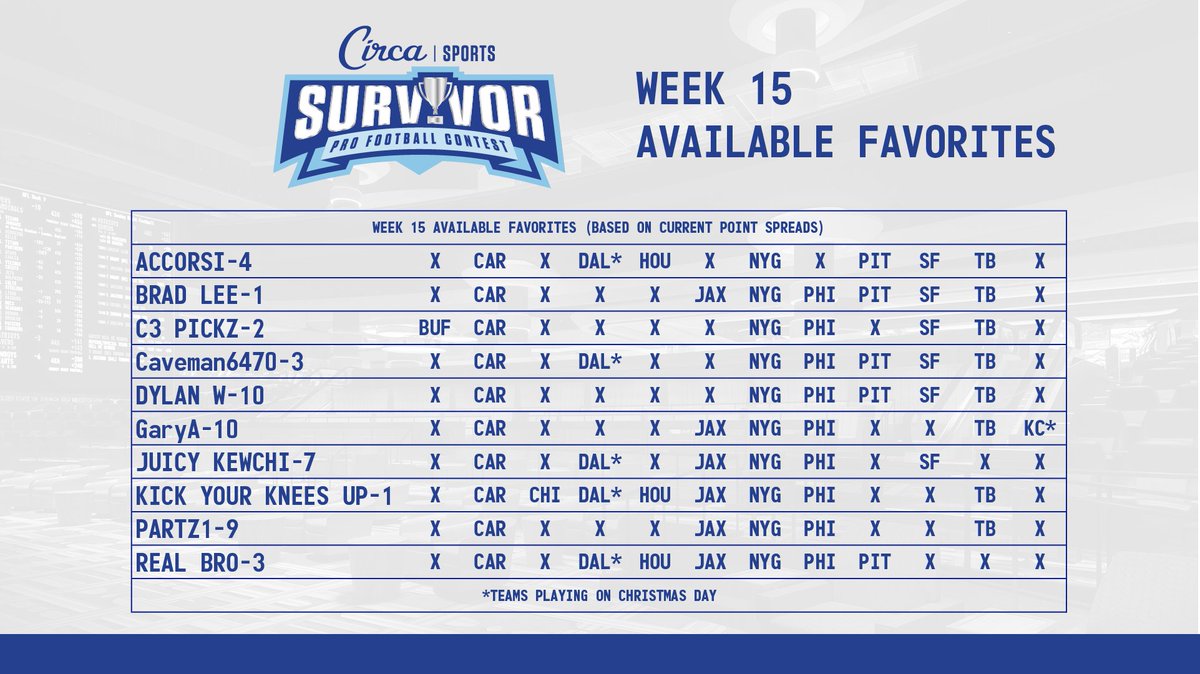 Circa | SPORTS
SURVIVOR
PRO FOOTBALL CONTEST

WEEK 15
AVAILABLE FAVORITES

WEEK 15 AVAILABLE FAVORITES (BASED ON CURRENT POINT SPREADS)

| | | | | | | | | | | | | |
|---|---|---|---|---|---|---|---|---|---|---|---|---|
| ACCORSI-4 | X | CAR | X | DAL* | HOU | X | NYG | X | PIT | SF | TB | X |
| BRAD LEE-1 | X | CAR | X | X | X | JAX | NYG | PHI | PIT | SF | TB | X |
| C3 PICKZ-2 | BUF | CAR | X | X | X | X | NYG | PHI | X | SF | TB | X |
| Caveman6470-3 | X | CAR | X | DAL* | X | X | NYG | PHI | PIT | SF | TB | X |
| DYLAN W-10 | X | CAR | X | X | X | X | NYG | PHI | PIT | SF | TB | X |
| GaryA-10 | X | CAR | X | X | X | JAX | NYG | PHI | X | X | TB | KC* |
| JUICY KEWCHI-7 | X | CAR | X | DAL* | X | JAX | NYG | PHI | X | SF | X | X |
| KICK YOUR KNEES UP-1 | X | CAR | CHI | DAL* | HOU | JAX | NYG | PHI | X | X | TB | X |
| PARTZ1-9 | X | CAR | X | X | X | JAX | NYG | PHI | X | X | TB | X |
| REAL BRO-3 | X | CAR | X | DAL* | HOU | JAX | NYG | PHI | PIT | X | X | X |

*TEAMS PLAYING ON CHRISTMAS DAY